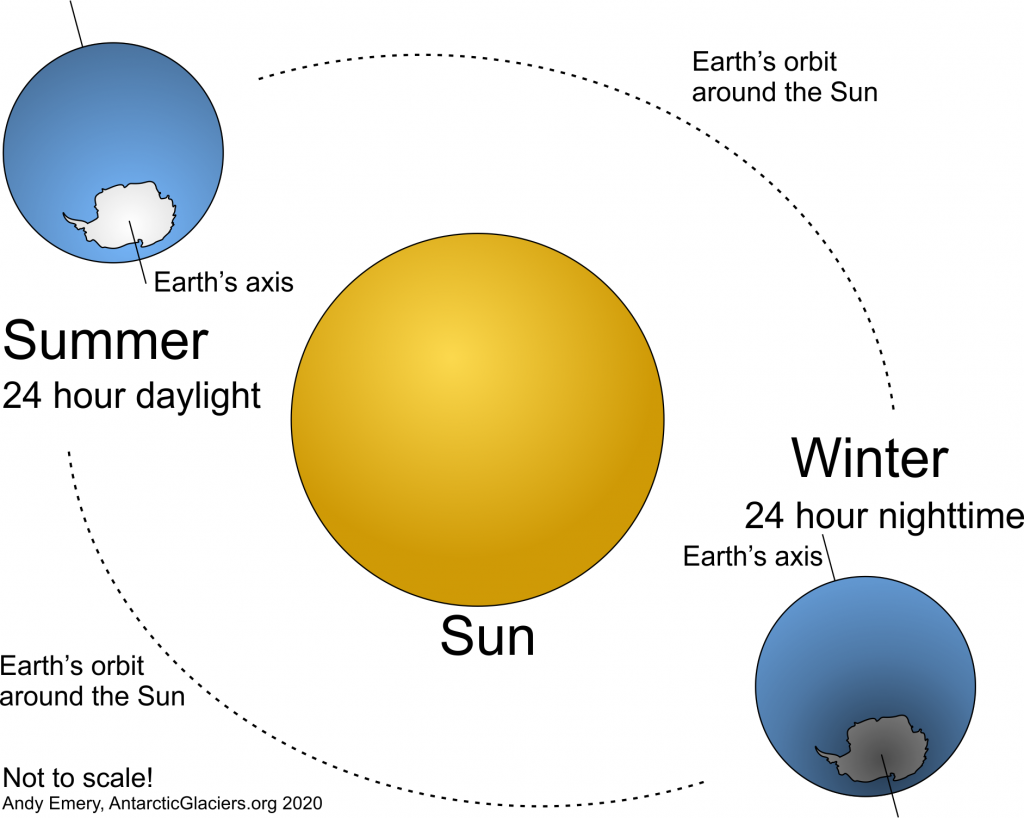 Earth's orbit around the Sun

Earth's axis

Summer
24 hour daylight

Sun

Winter
24 hour nighttime

Earth's axis

Earth's orbit around the Sun

Not to scale!
Andy Emery, AntarcticGlaciers.org 2020